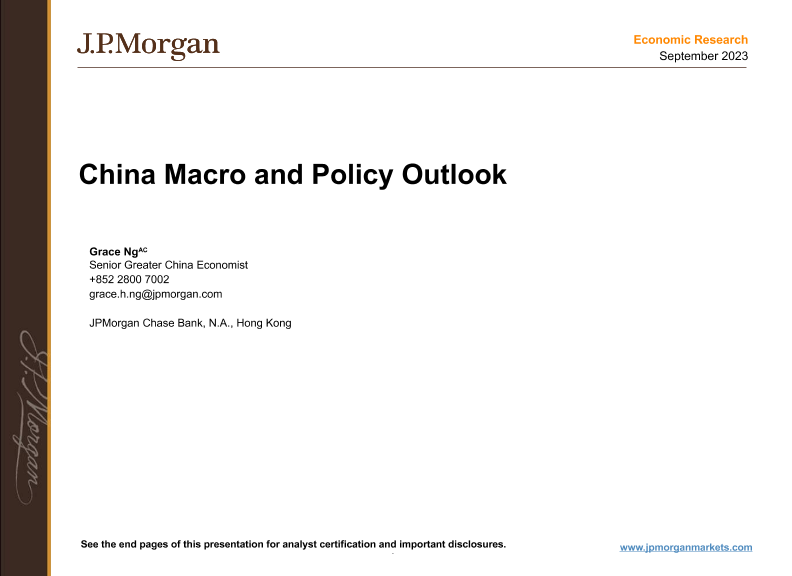 J.P.Morgan

Economic Research
September 2023

China Macro and Policy Outlook

Grace Ng$^{AC}$
Senior Greater China Economist
+852 2800 7002
grace.h.ng@jpmorgan.com

JPMorgan Chase Bank, N.A., Hong Kong

J.P.Morgan

See the end pages of this presentation for analyst certification and important disclosures.

www.jpmorganmarkets.com